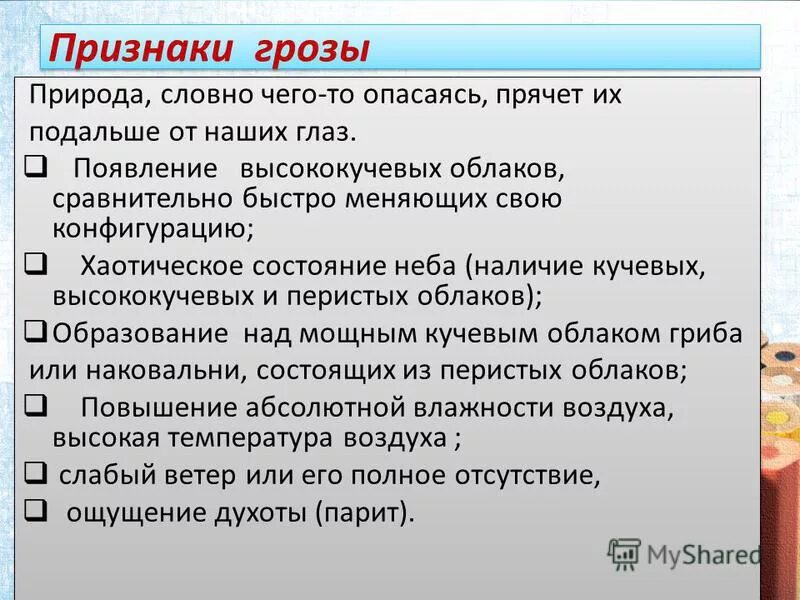 Признаки грозы

Природа, словно чего-то опасаясь, прячет их подальше от наших глаз.

❑ Появление высококучевых облаков, сравнительно быстро меняющих свою конфигурацию;

❑ Хаотическое состояние неба (наличие кучевых, высококучевых и перистых облаков);

❑ Образование над мощным кучевым облаком гриба или наковальни, состоящих из перистых облаков;

❑ Повышение абсолютной влажности воздуха, высокая температура воздуха ;

❑ слабый ветер или его полное отсутствие,

❑ ощущение духоты (парит).

MyShared